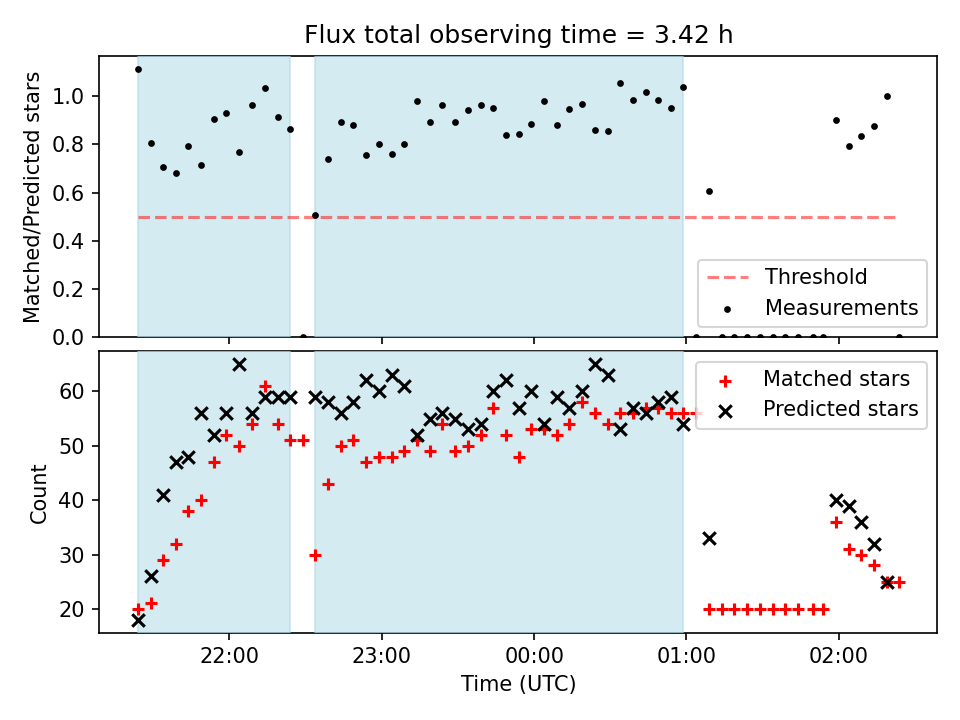 Flux total observing time = 3.42 h

Matched/Predicted stars

1.0
0.8
0.6
0.4
0.2
0.0

Threshold
Measurements

Count

60
50
40
30
20

Matched stars
Predicted stars

22:00
23:00
00:00
01:00
02:00

Time (UTC)